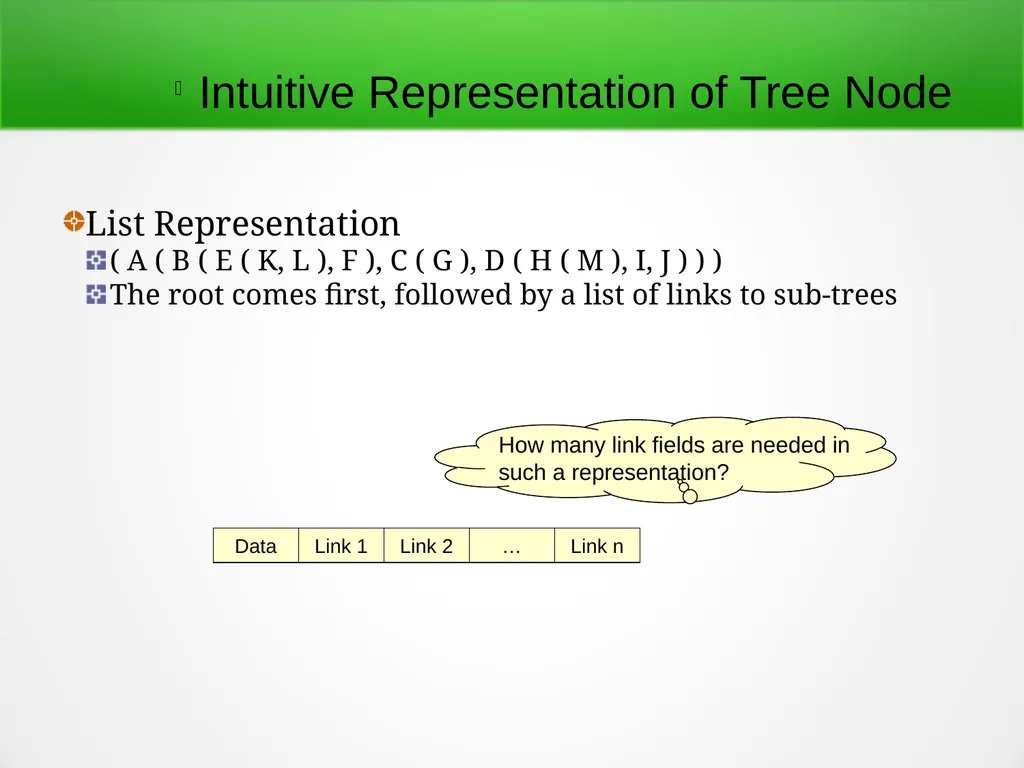 Intuitive Representation of Tree Node

List Representation

( A ( B ( E ( K, L ), F ), C ( G ), D ( H ( M ), I, J ) ) )

The root comes first, followed by a list of links to sub-trees

How many link fields are needed in such a representation?

| Data | Link 1 | Link 2 | … | Link n |
|---|---|---|---|---|